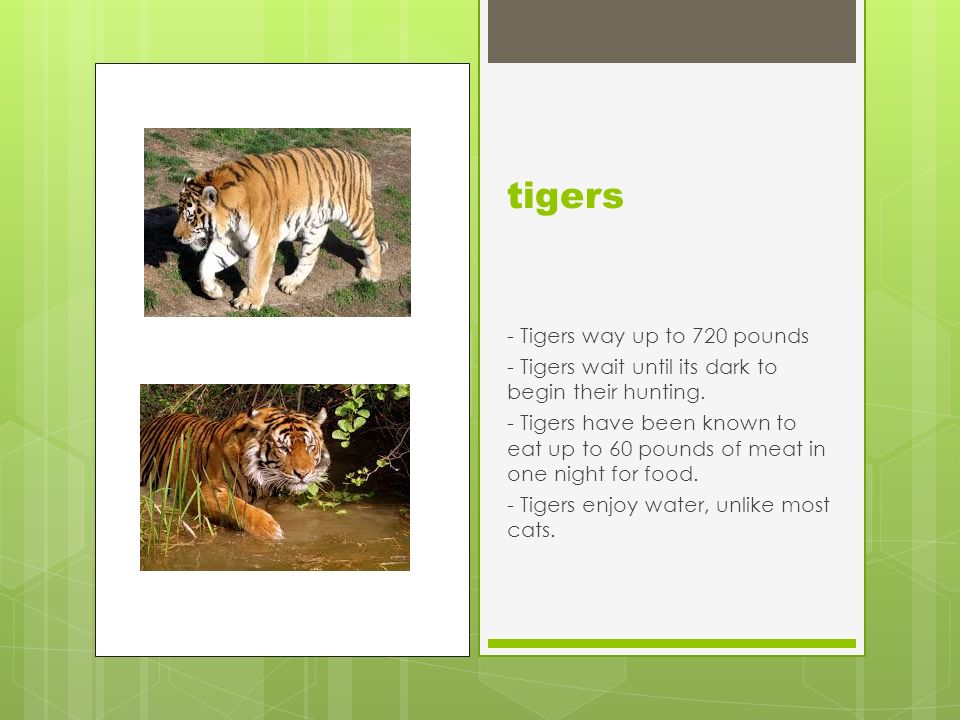 tigers

- Tigers way up to 720 pounds

- Tigers wait until its dark to begin their hunting.

- Tigers have been known to eat up to 60 pounds of meat in one night for food.

- Tigers enjoy water, unlike most cats.